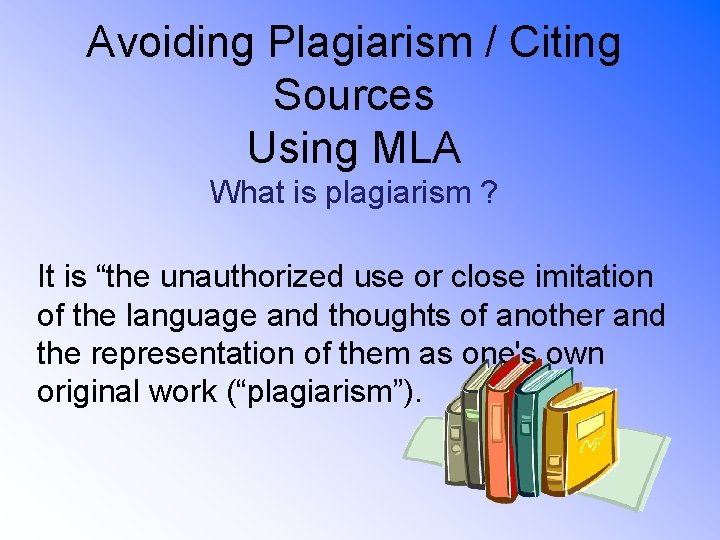 Avoiding Plagiarism / Citing Sources
Using MLA
What is plagiarism ?

It is “the unauthorized use or close imitation of the language and thoughts of another and the representation of them as one's own original work (“plagiarism”).